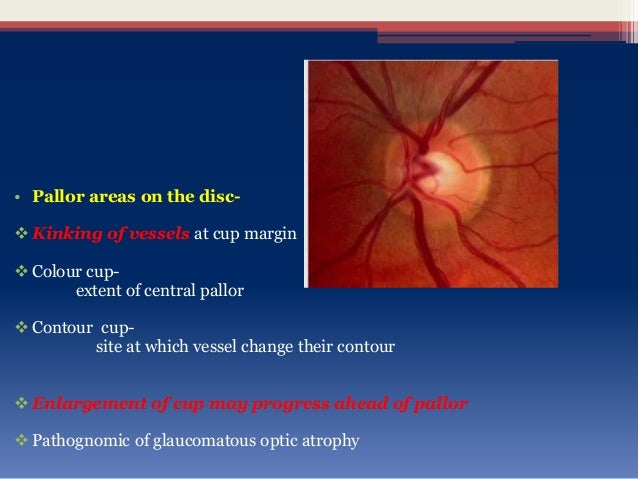 • Pallor areas on the disc-

❖ Kinking of vessels at cup margin

❖ Colour cup-
extent of central pallor

❖ Contour cup-
site at which vessel change their contour

❖ Enlargement of cup may progress ahead of pallor

❖ Pathognomic of glaucomatous optic atrophy